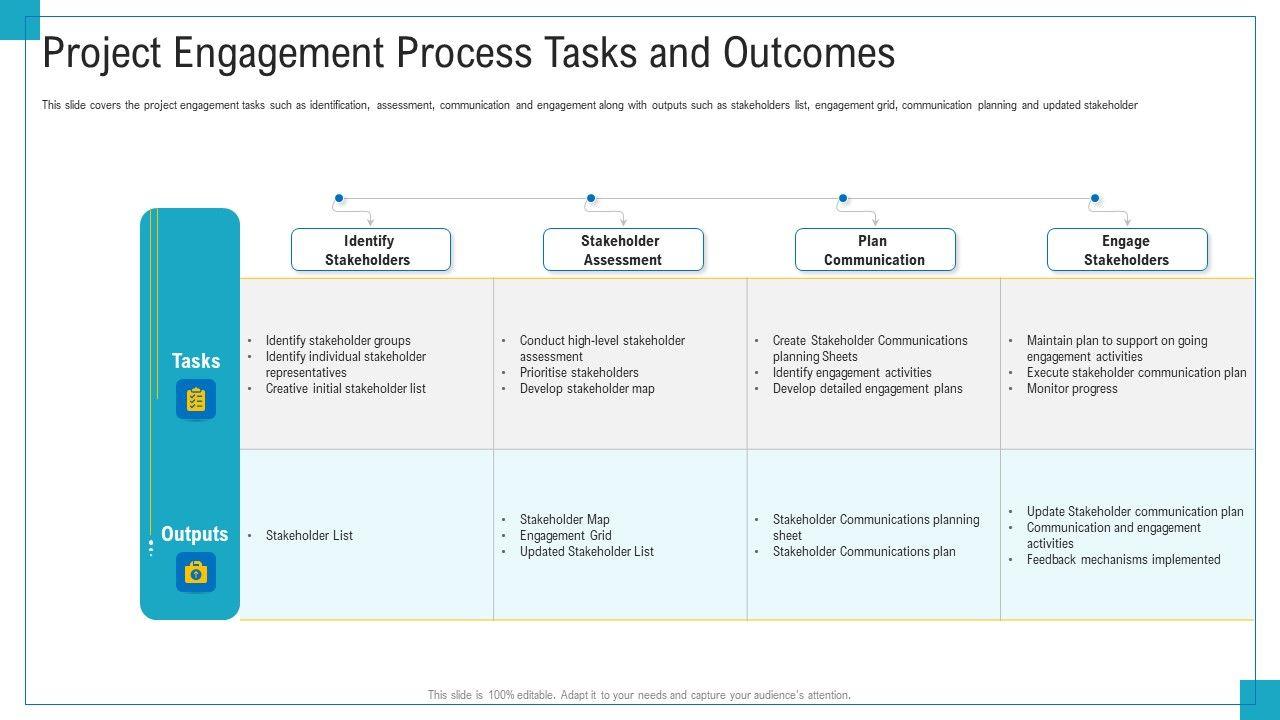 Project Engagement Process Tasks and Outcomes

This slide covers the project engagement tasks such as identification, assessment, communication and engagement along with outputs such as stakeholders list, engagement grid, communication planning and updated stakeholder

| | Identify Stakeholders | Stakeholder Assessment | Plan Communication | Engage Stakeholders |
|---|---|---|---|---|
| Tasks | • Identify stakeholder groups • Identify individual stakeholder representatives • Creative initial stakeholder list | • Conduct high-level stakeholder assessment • Prioritise stakeholders • Develop stakeholder map | • Create Stakeholder Communications planning Sheets • Identify engagement activities • Develop detailed engagement plans | • Maintain plan to support on going engagement activities • Execute stakeholder communication plan • Monitor progress |
| Outputs | • Stakeholder List | • Stakeholder Map • Engagement Grid • Updated Stakeholder List | • Stakeholder Communications planning sheet • Stakeholder Communications plan | • Update Stakeholder communication plan • Communication and engagement activities • Feedback mechanisms implemented |

This slide is 100% editable. Adapt it to your needs and capture your audience's attention.